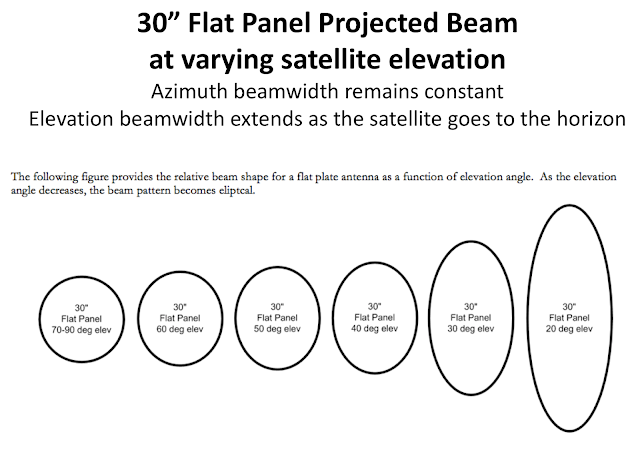 30” Flat Panel Projected Beam at varying satellite elevation

Azimuth beamwidth remains constant

Elevation beamwidth extends as the satellite goes to the horizon

The following figure provides the relative beam shape for a flat plate antenna as a function of elevation angle. As the elevation angle decreases, the beam pattern becomes eliptcal.

30"
Flat Panel
70-90 deg elev

30"
Flat Panel
60 deg elev

30"
Flat Panel
50 deg elev

30"
Flat Panel
40 deg elev

30"
Flat Panel
30 deg elev

30"
Flat Panel
20 deg elev